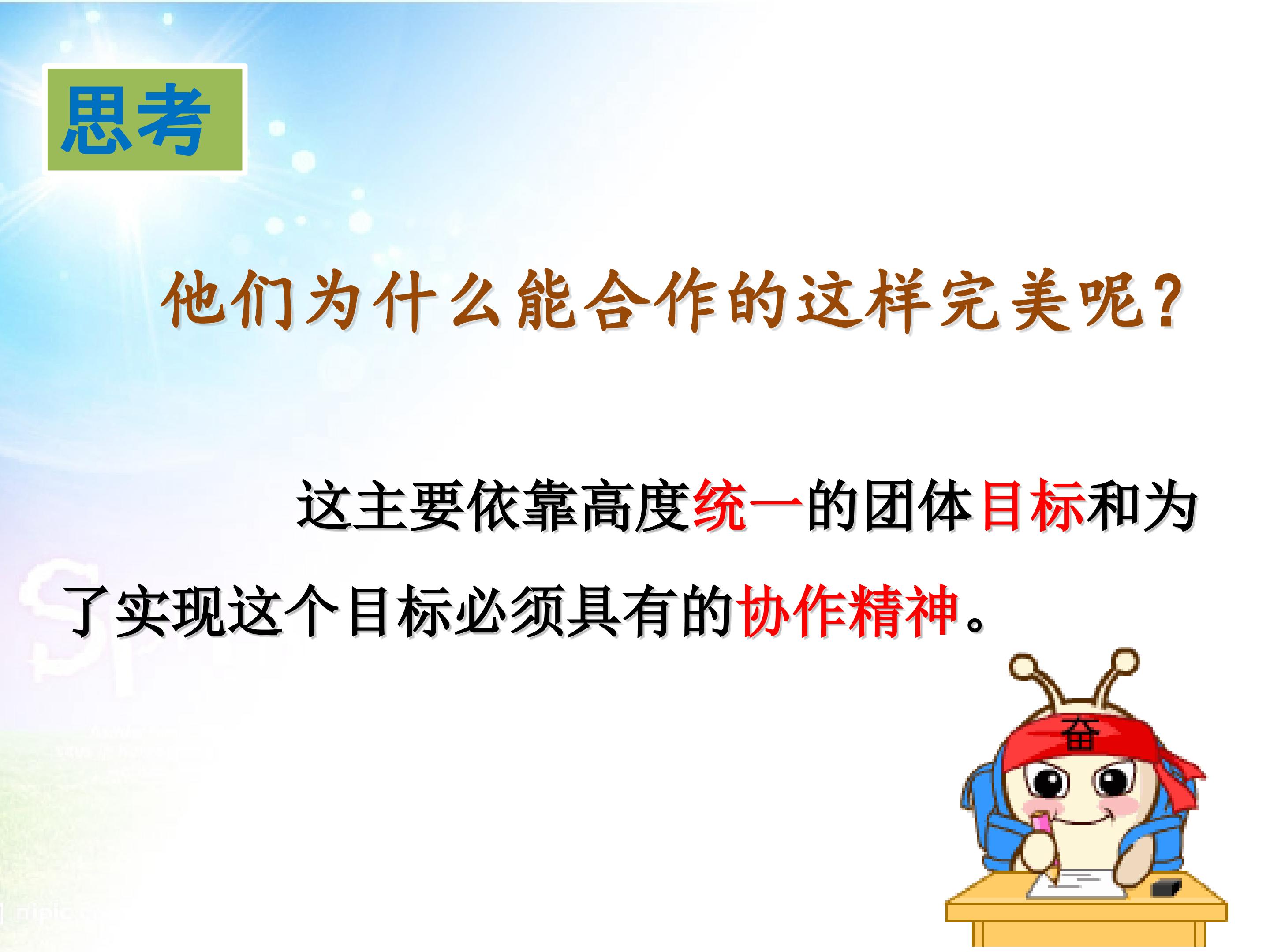 思考

他们为什么能合作的这样完美呢?

这主要依靠高度统一的团体目标和为了实现这个目标必须具有的协作精神。

奋